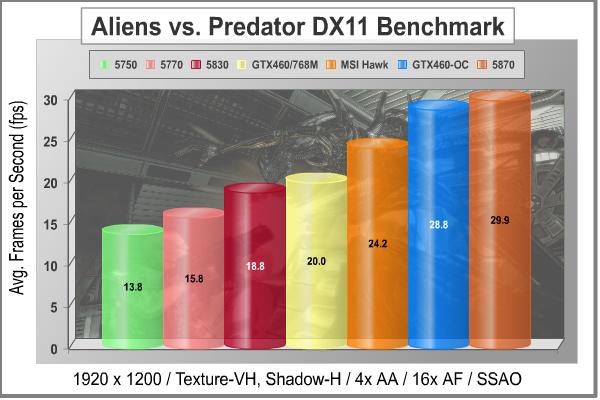 Aliens vs. Predator DX11 Benchmark

5750 5770 5830 GTX460/768M MSI Hawk GTX460-OC 5870

Avg. Frames per Second (fps)

30
25
20
15
10
5
0

13.8
15.8
18.8
20.0
24.2
28.8
29.9

1920 x 1200 / Texture-VH, Shadow-H / 4x AA / 16x AF / SSAO